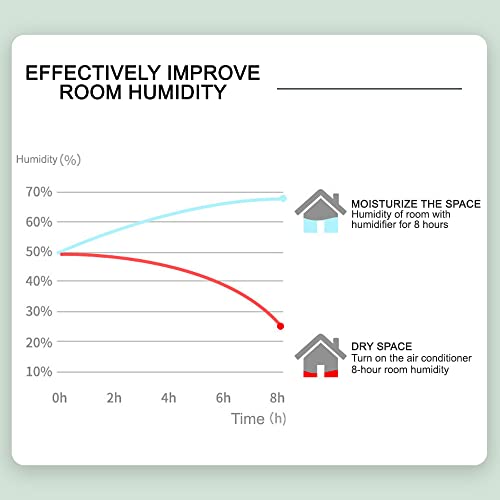 EFFECTIVELY IMPROVE ROOM HUMIDITY

Humidity (%)

70%
60%
50%
40%
30%
20%
10%

0h 2h 4h 6h 8h

Time (h)

MOISTURIZE THE SPACE
Humidity of room with humidifier for 8 hours

DRY SPACE
Turn on the air conditioner 8-hour room humidity